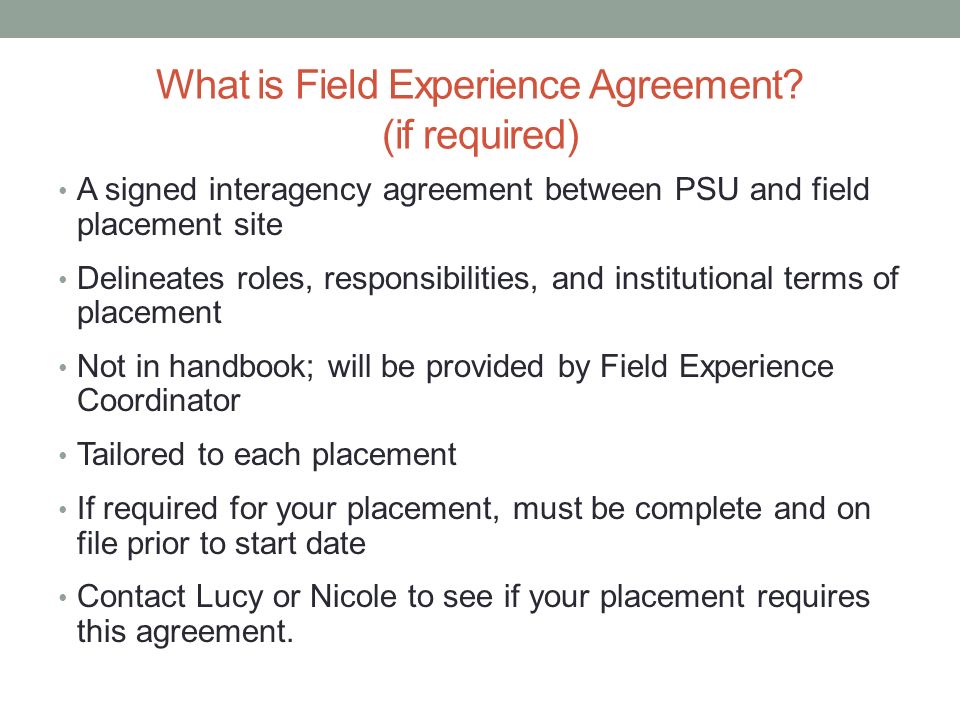 What is Field Experience Agreement?
(if required)

• A signed interagency agreement between PSU and field placement site

• Delineates roles, responsibilities, and institutional terms of placement

• Not in handbook; will be provided by Field Experience Coordinator

• Tailored to each placement

• If required for your placement, must be complete and on file prior to start date

• Contact Lucy or Nicole to see if your placement requires this agreement.